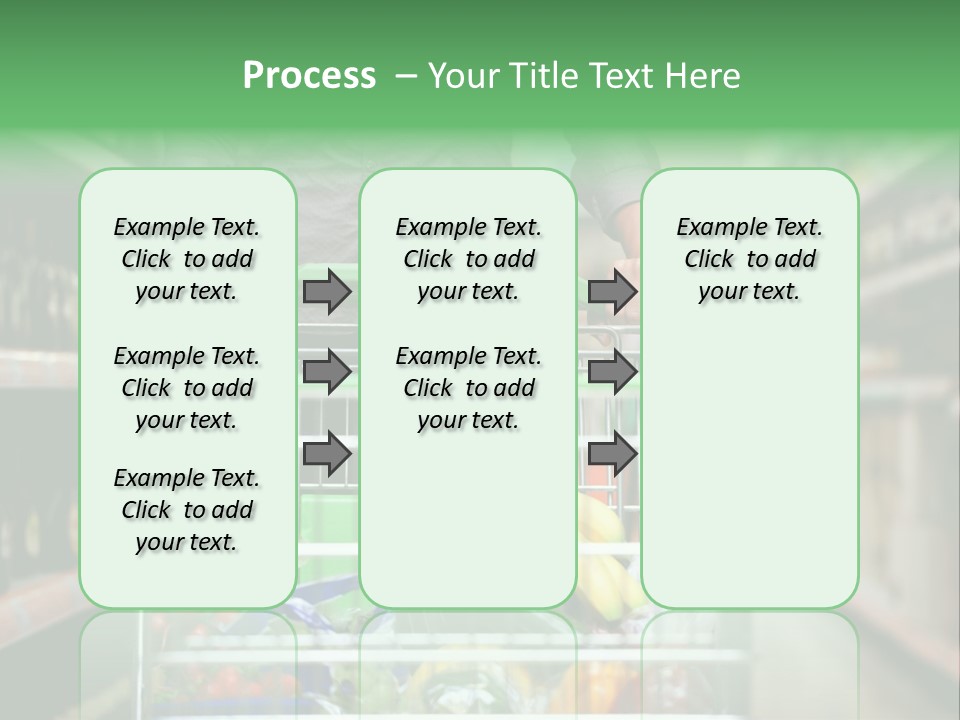 Process – Your Title Text Here

Example Text. Click to add your text.

Example Text. Click to add your text.

Example Text. Click to add your text.

Example Text. Click to add your text.

Example Text. Click to add your text.

Example Text. Click to add your text.